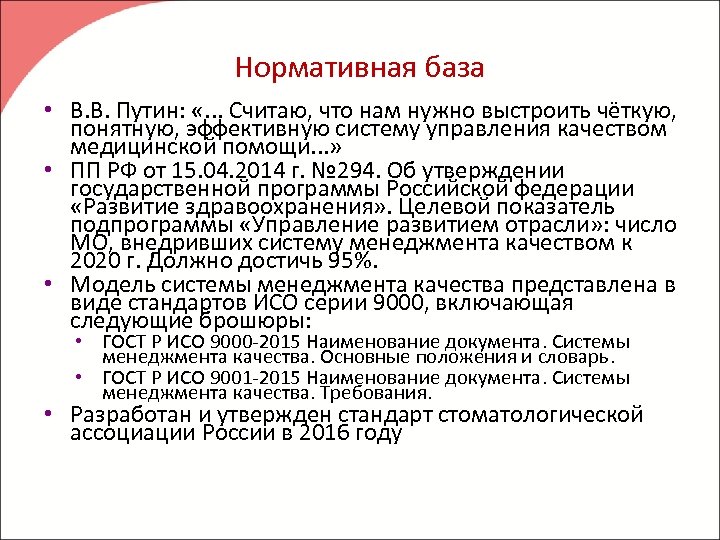 Нормативная база

• В.В. Путин: «... Считаю, что нам нужно выстроить чёткую, понятную, эффективную систему управления качеством медицинской помощи...»

• ПП РФ от 15.04.2014 г. №294. Об утверждении государственной программы Российской федерации «Развитие здравоохранения». Целевой показатель подпрограммы «Управление развитием отрасли»: число МО, внедривших систему менеджмента качеством к 2020 г. Должно достичь 95%.

• Модель системы менеджмента качества представлена в виде стандартов ИСО серии 9000, включающая следующие брошюры:
  • ГОСТ Р ИСО 9000-2015 Наименование документа. Системы менеджмента качества. Основные положения и словарь.
  • ГОСТ Р ИСО 9001-2015 Наименование документа. Системы менеджмента качества. Требования.

• Разработан и утвержден стандарт стоматологической ассоциации России в 2016 году